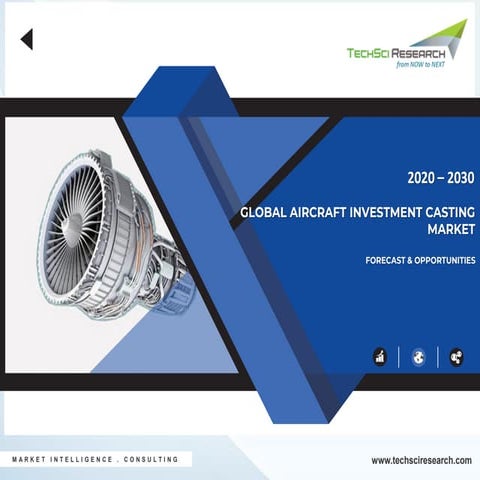 TECHSCI RESEARCH
from NOW to NEXT

2020 – 2030

GLOBAL AIRCRAFT INVESTMENT CASTING MARKET

FORECAST & OPPORTUNITIES

MARKET INTELLIGENCE . CONSULTING

www.techsciresearch.com